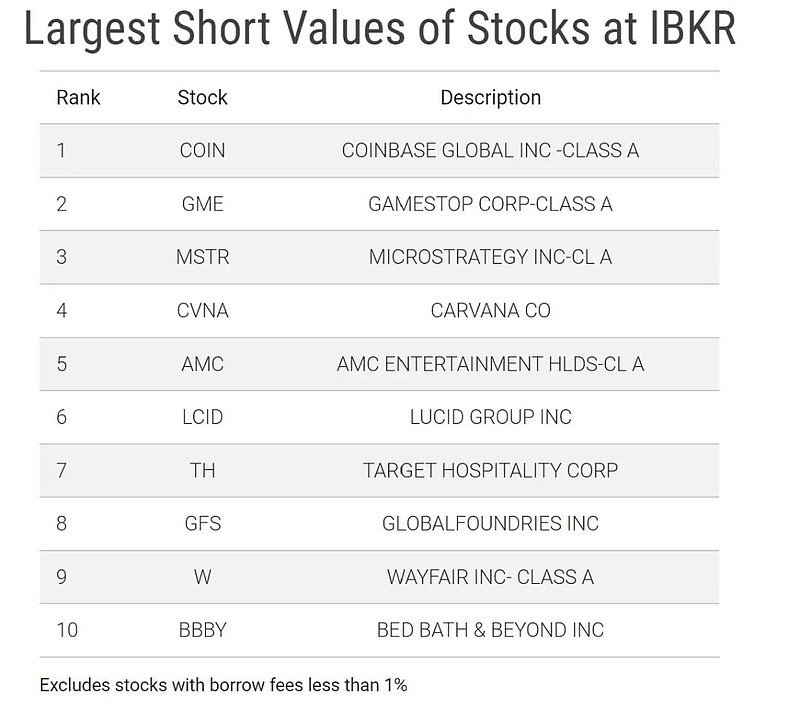 Largest Short Values of Stocks at IBKR

| Rank | Stock | Description |
|---|---|---|
| 1 | COIN | COINBASE GLOBAL INC -CLASS A |
| 2 | GME | GAMESTOP CORP-CLASS A |
| 3 | MSTR | MICROSTRATEGY INC-CL A |
| 4 | CVNA | CARVANA CO |
| 5 | AMC | AMC ENTERTAINMENT HLDS-CL A |
| 6 | LCID | LUCID GROUP INC |
| 7 | TH | TARGET HOSPITALITY CORP |
| 8 | GFS | GLOBALFOUNDRIES INC |
| 9 | W | WAYFAIR INC- CLASS A |
| 10 | BBBY | BED BATH & BEYOND INC |

Excludes stocks with borrow fees less than 1%